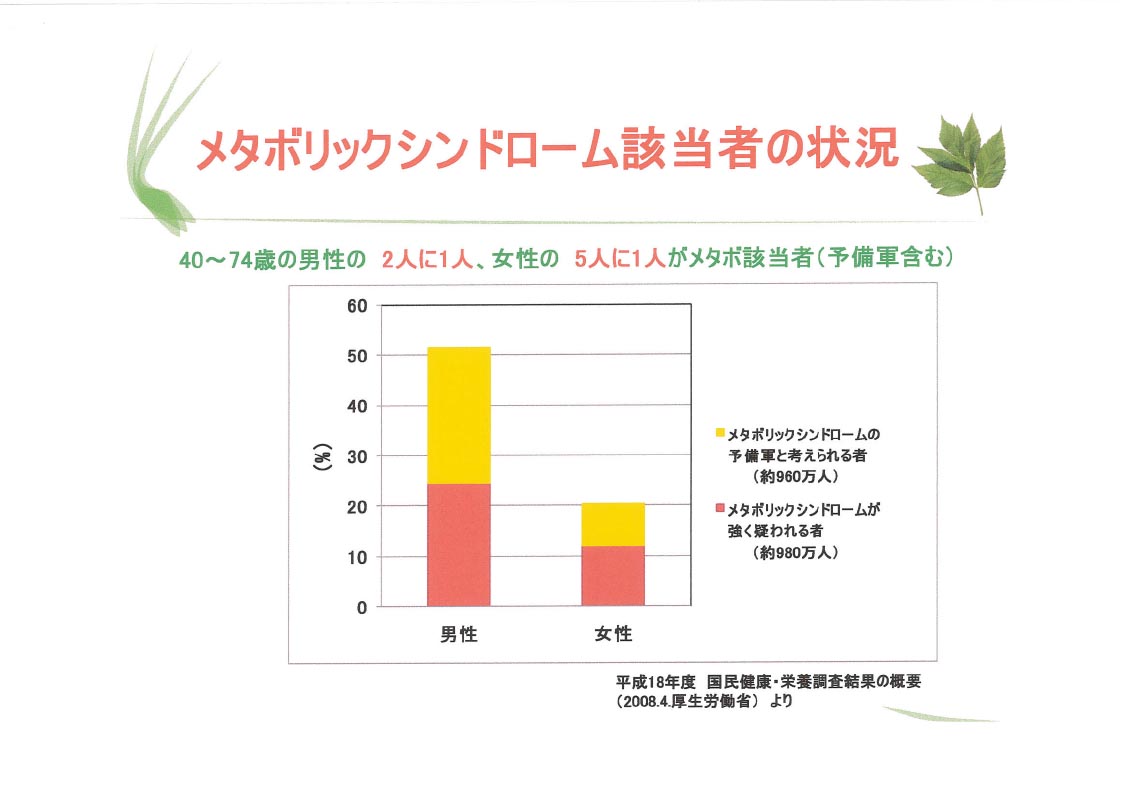 メタボリックシンドローム該当者の状況

40～74歳の男性の 2人に1人、女性の 5人に1人がメタボ該当者（予備軍含む）

60
50
40
30
20
10
0
(%)

男性
女性

メタボリックシンドロームの予備軍と考えられる者（約960万人）

メタボリックシンドロームが強く疑われる者（約980万人）

平成18年度 国民健康・栄養調査結果の概要（2008.4.厚生労働省）より